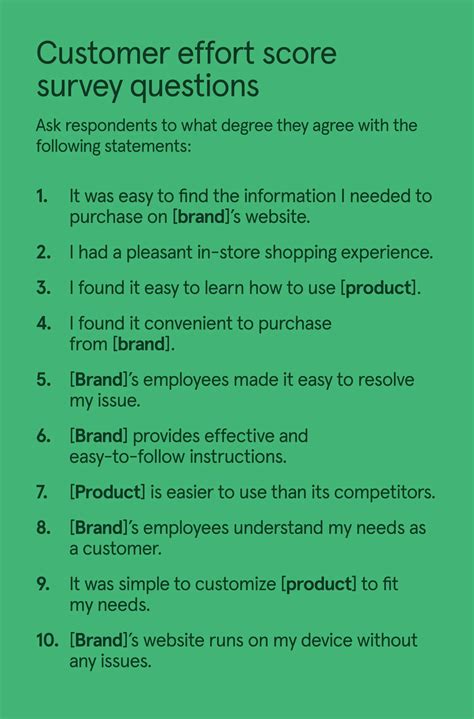 Customer effort score survey questions

Ask respondents to what degree they agree with the following statements:

1. It was easy to find the information I needed to purchase on [brand]'s website.

2. I had a pleasant in-store shopping experience.

3. I found it easy to learn how to use [product].

4. I found it convenient to purchase from [brand].

5. [Brand]'s employees made it easy to resolve my issue.

6. [Brand] provides effective and easy-to-follow instructions.

7. [Product] is easier to use than its competitors.

8. [Brand]'s employees understand my needs as a customer.

9. It was simple to customize [product] to fit my needs.

10. [Brand]'s website runs on my device without any issues.